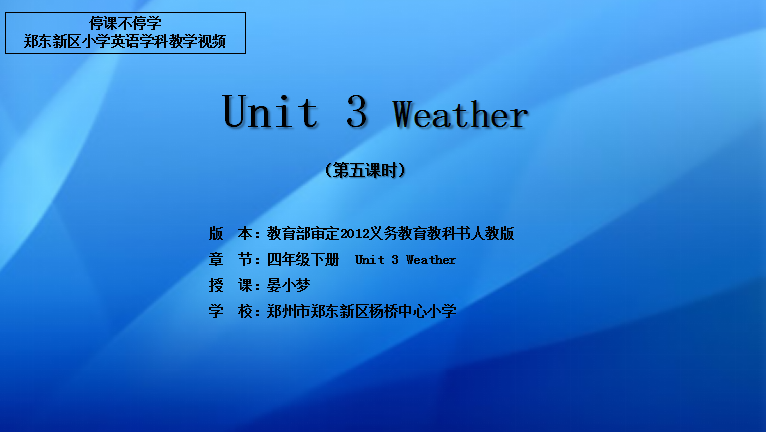 停课不停学
郑东新区小学英语学科教学视频

Unit 3 Weather

（第五课时）

版 本：教育部审定2012义务教育教科书人教版
章 节：四年级下册 Unit 3 Weather
授 课：晏小梦
学 校：郑州市郑东新区杨桥中心小学